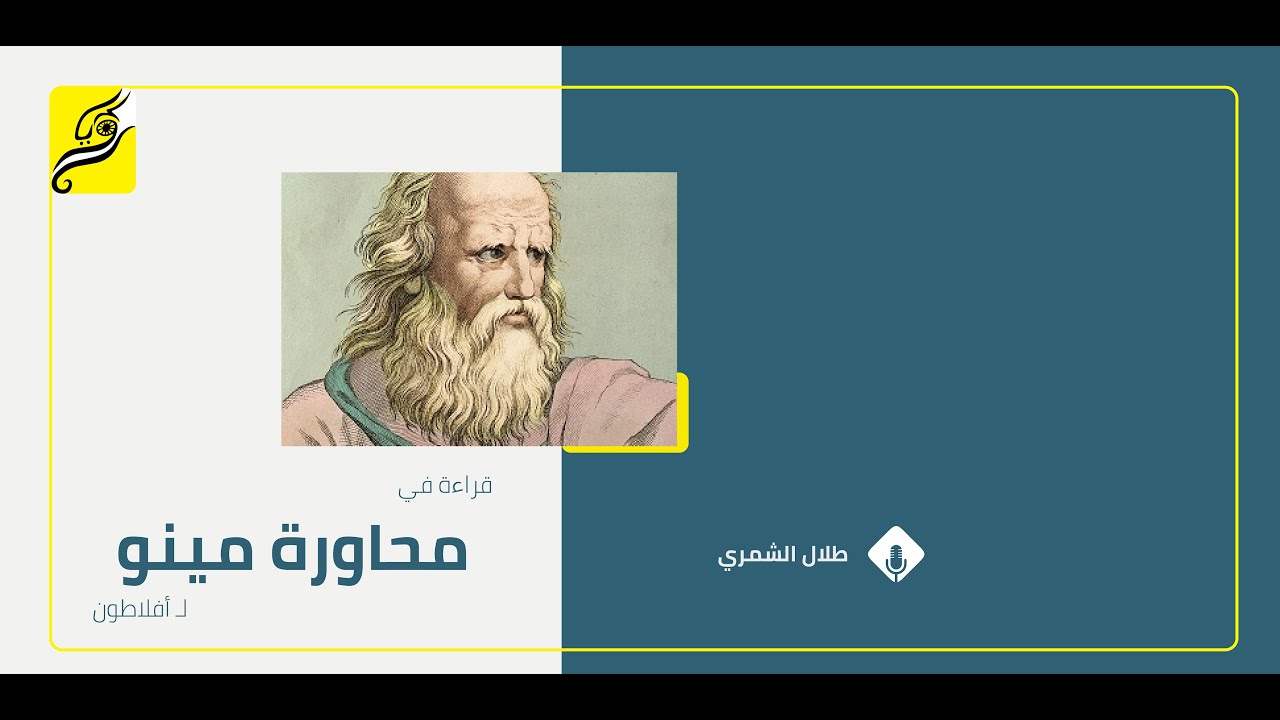 قراءة في
محاورة مينو
لـ أفلاطون

طلال الشمري